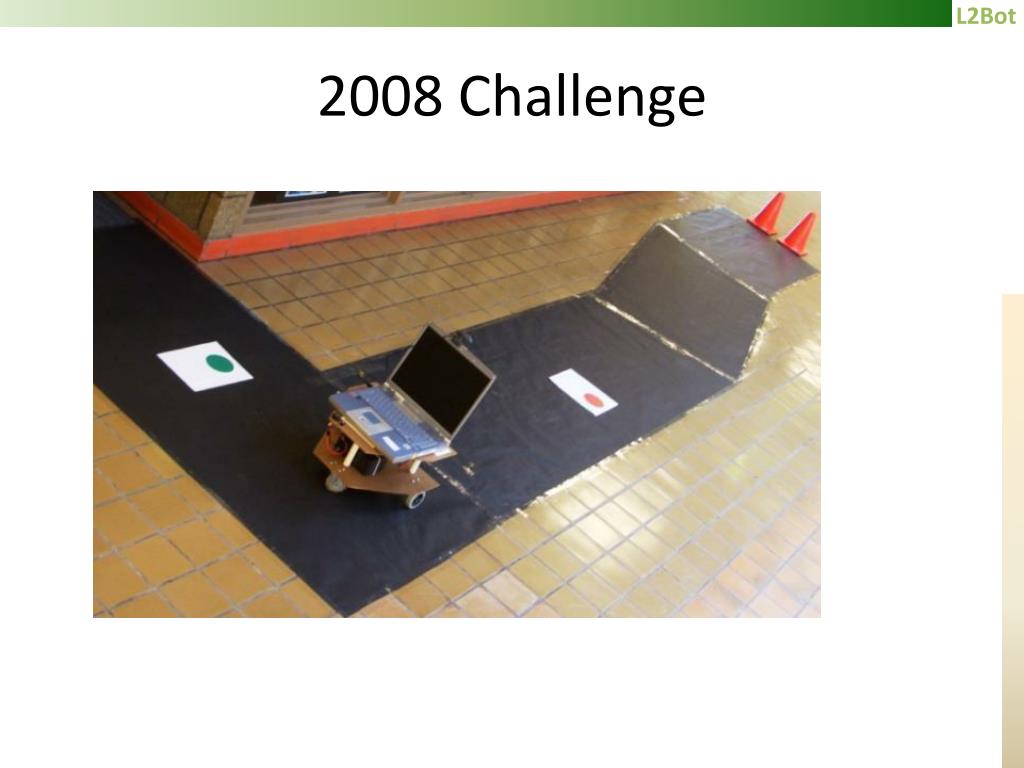 L2Bot

2008 Challenge